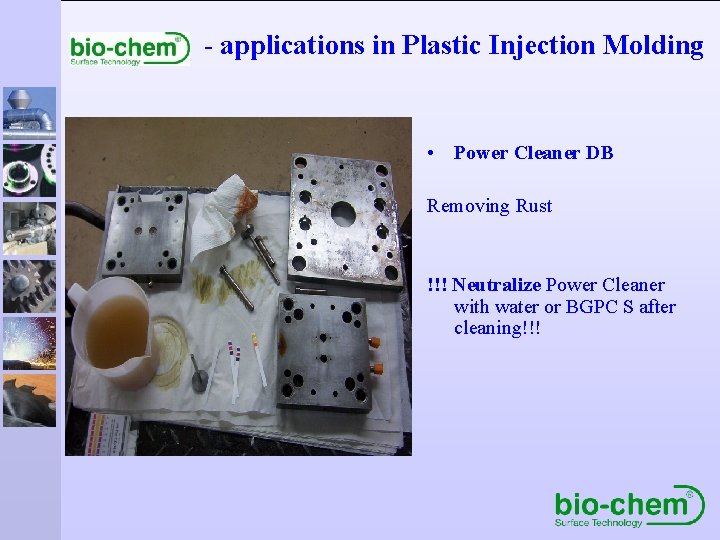 bio-chem®
Surface Technology

- applications in Plastic Injection Molding

• Power Cleaner DB

Removing Rust

!!! Neutralize Power Cleaner with water or BGPC S after cleaning!!!

bio-chem®
Surface Technology